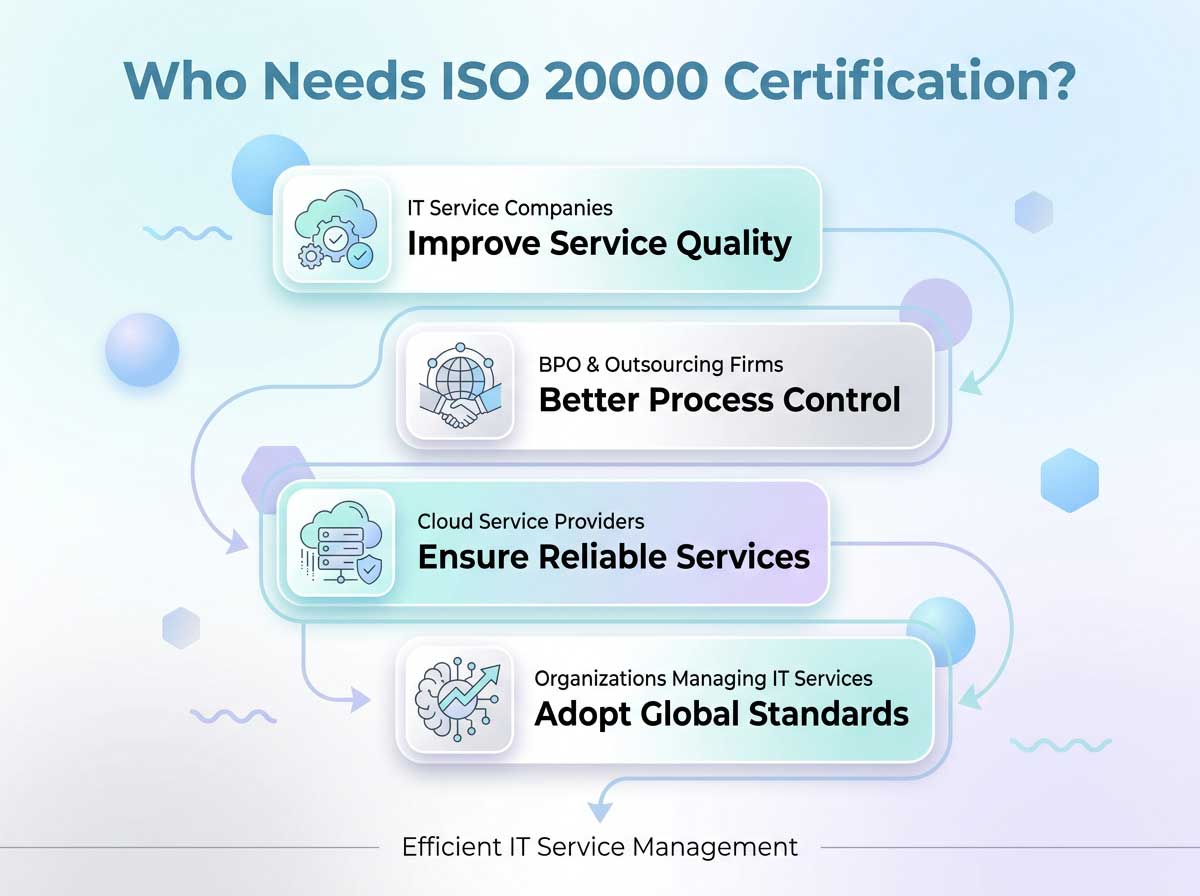 Who Needs ISO 20000 Certification?

IT Service Companies
Improve Service Quality

BPO & Outsourcing Firms
Better Process Control

Cloud Service Providers
Ensure Reliable Services

Organizations Managing IT Services
Adopt Global Standards

Efficient IT Service Management